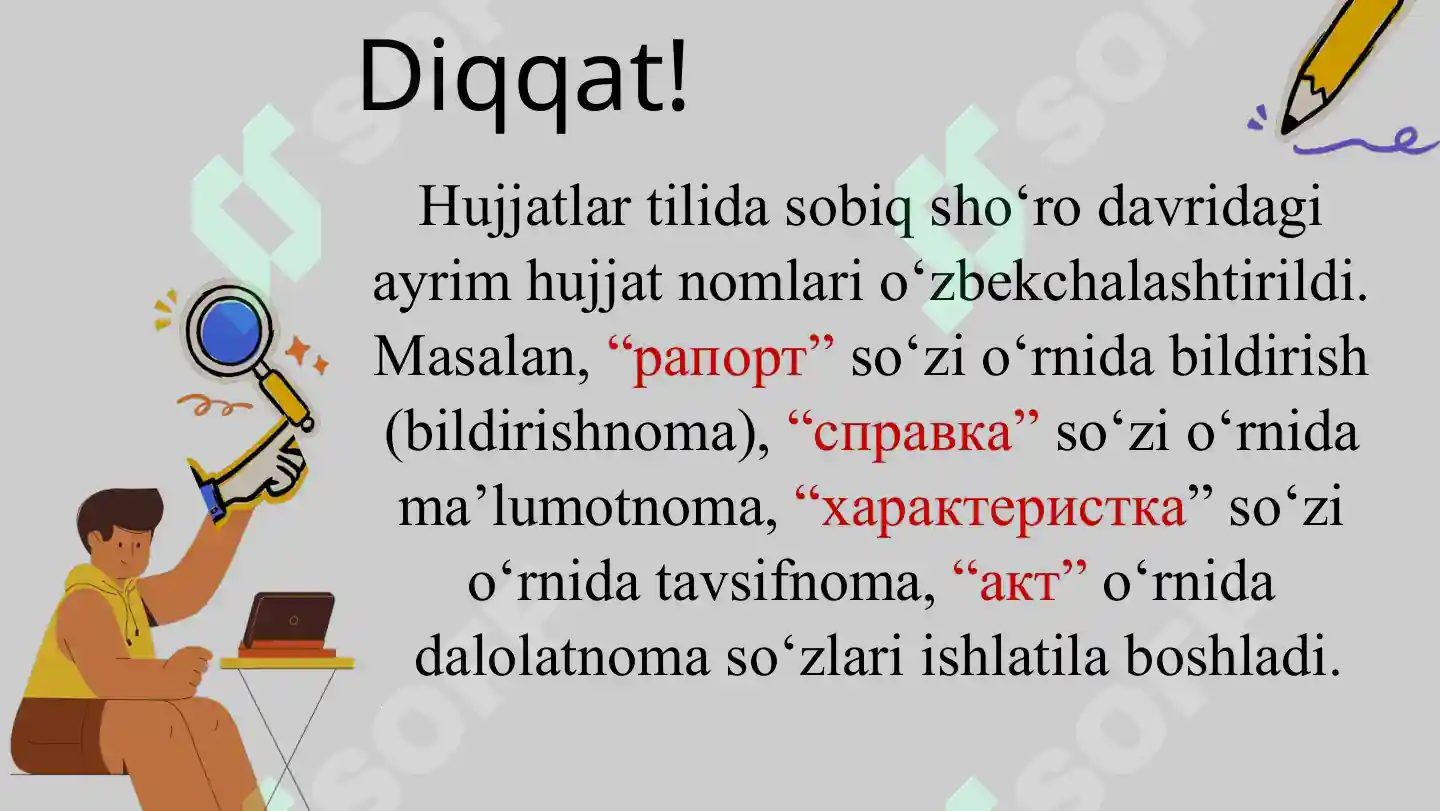 Diqqat!

Hujjatlar tilida sobiq sho‘ro davridagi ayrim hujjat nomlari o‘zbekchalashtirildi. Masalan, “рапорт” so‘zi o‘rnida bildirish (bildirishnoma), “справка” so‘zi o‘rnida ma’lumotnoma, “характеристка” so‘zi o‘rnida tavsifnoma, “акт” o‘rnida dalolatnoma so‘zlari ishlatila boshladi.